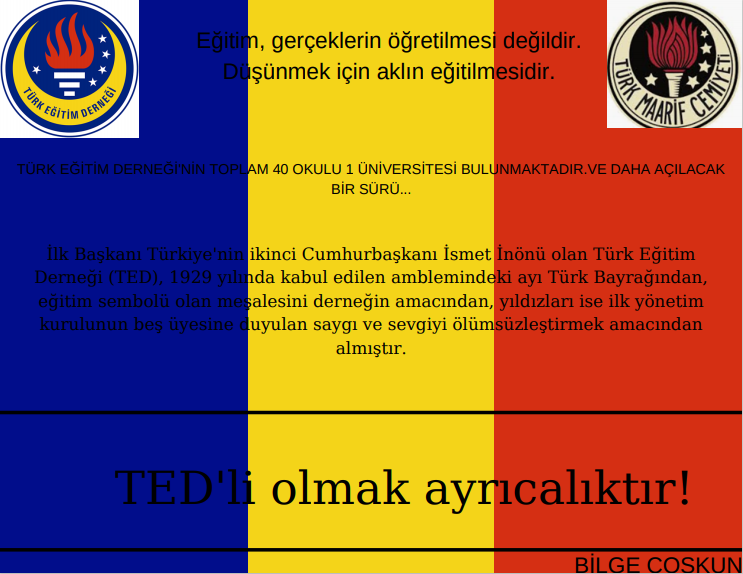 TÜRK EĞİTİM DERNEĞİ

Eğitim, gerçeklerin öğretilmesi değildir.
Düşünmek için aklın eğitilmesidir.

TÜRK MAARİF CEMİYETİ

TÜRK EĞİTİM DERNEĞİ'NİN TOPLAM 40 OKULU 1 ÜNİVERSİTESİ BULUNMAKTADIR.VE DAHA AÇILACAK BİR SÜRÜ...

İlk Başkanı Türkiye'nin ikinci Cumhurbaşkanı İsmet İnönü olan Türk Eğitim Derneği (TED), 1929 yılında kabul edilen amblemindeki ayı Türk Bayrağından, eğitim sembolü olan meşalesini derneğin amacından, yıldızları ise ilk yönetim kurulunun beş üyesine duyulan saygı ve sevgiyi ölümsüzleştirmek amacından almıştır.

TED'li olmak ayrıcalıktır!

BİLGE COSKUN